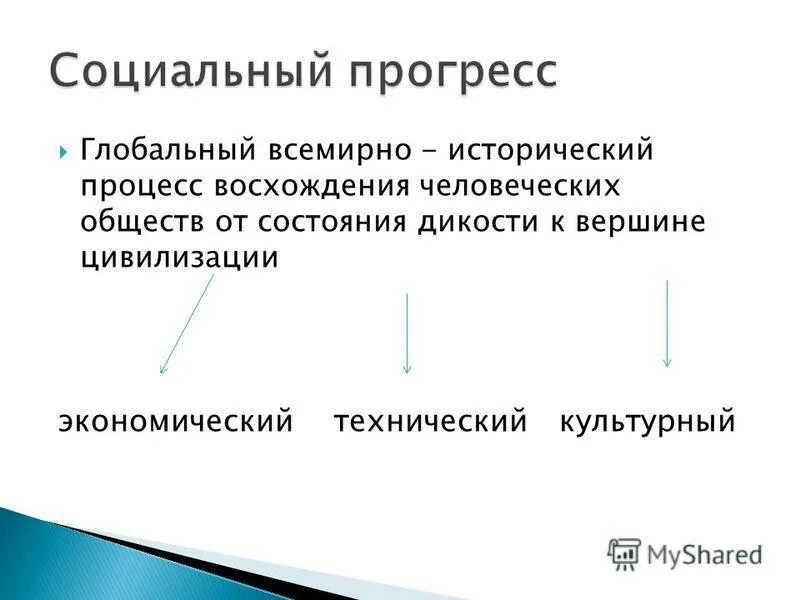 Социальный прогресс

Глобальный всемирно - исторический процесс восхождения человеческих обществ от состояния дикости к вершине цивилизации

экономический технический культурный

MyShared